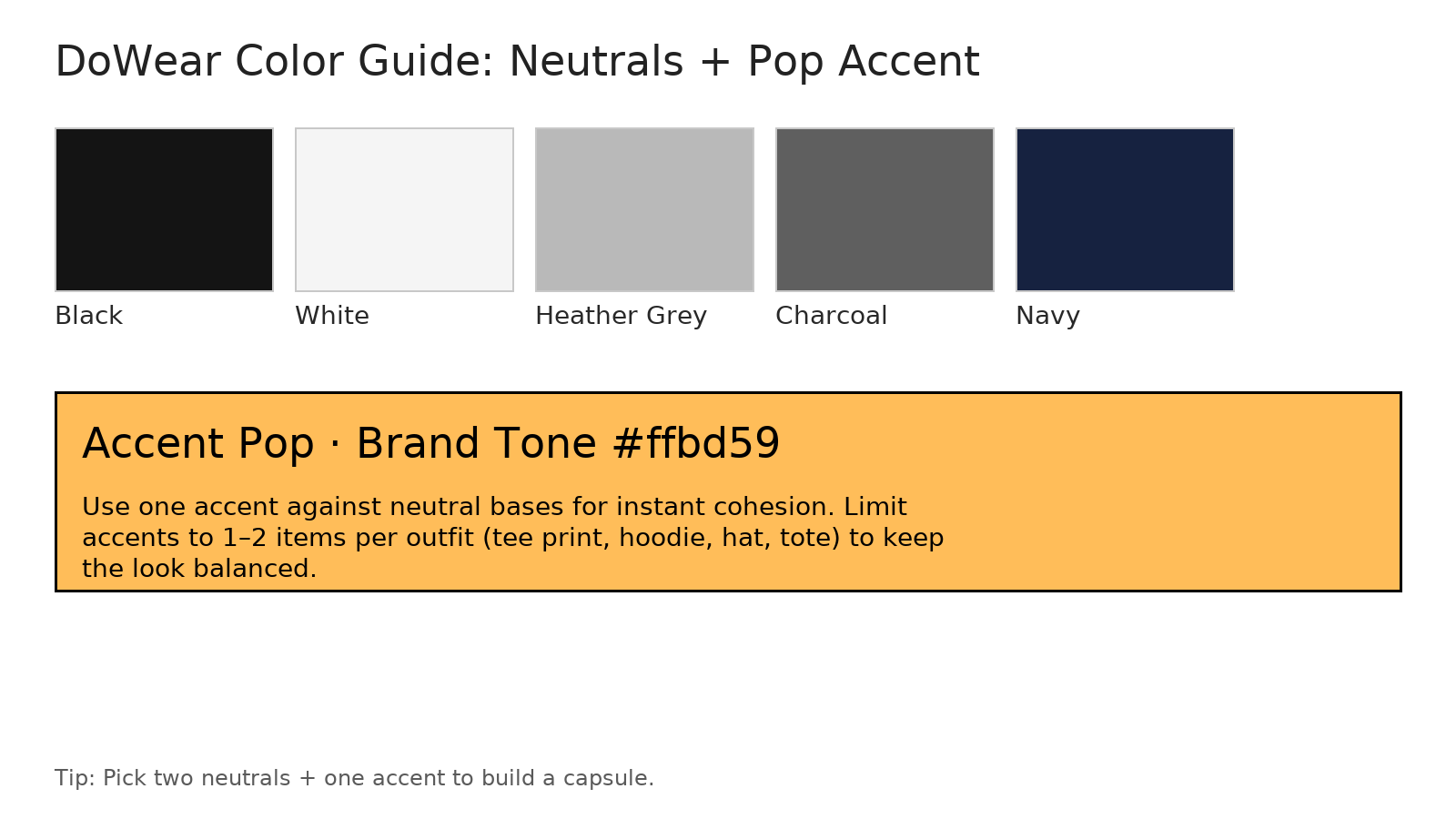 DoWear Color Guide: Neutrals + Pop Accent

Black

White

Heather Grey

Charcoal

Navy

Accent Pop · Brand Tone #ffbd59

Use one accent against neutral bases for instant cohesion. Limit accents to 1–2 items per outfit (tee print, hoodie, hat, tote) to keep the look balanced.

Tip: Pick two neutrals + one accent to build a capsule.